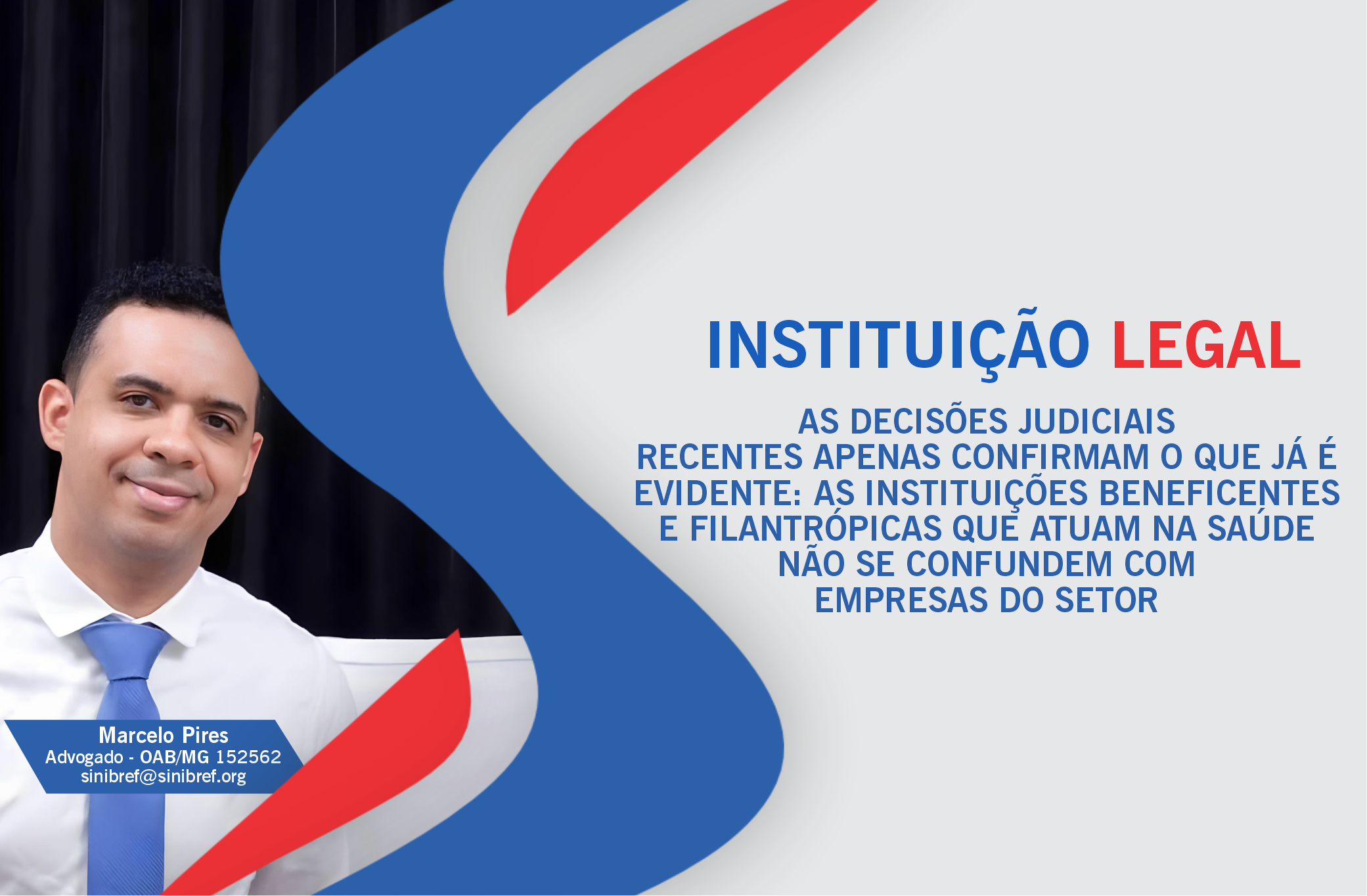 INSTITUIÇÃO LEGAL

AS DECISÕES JUDICIAIS RECENTES APENAS CONFIRMAM O QUE JÁ É EVIDENTE: AS INSTITUIÇÕES BENEFICENTES E FILANTRÓPICAS QUE ATUAM NA SAÚDE NÃO SE CONFUNDEM COM EMPRESAS DO SETOR

Marcelo Pires
Advogado - OAB/MG 152562
sinibref@sinibref.org